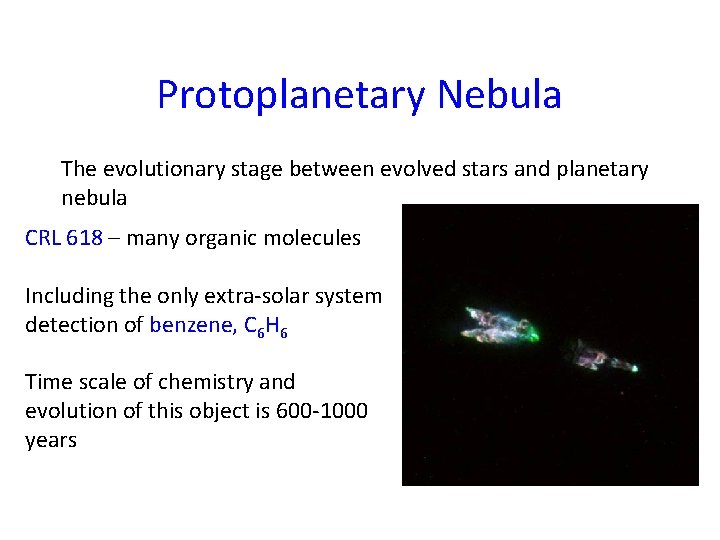 Protoplanetary Nebula

The evolutionary stage between evolved stars and planetary nebula

CRL 618 – many organic molecules

Including the only extra-solar system detection of benzene, $C_6H_6$

Time scale of chemistry and evolution of this object is 600-1000 years